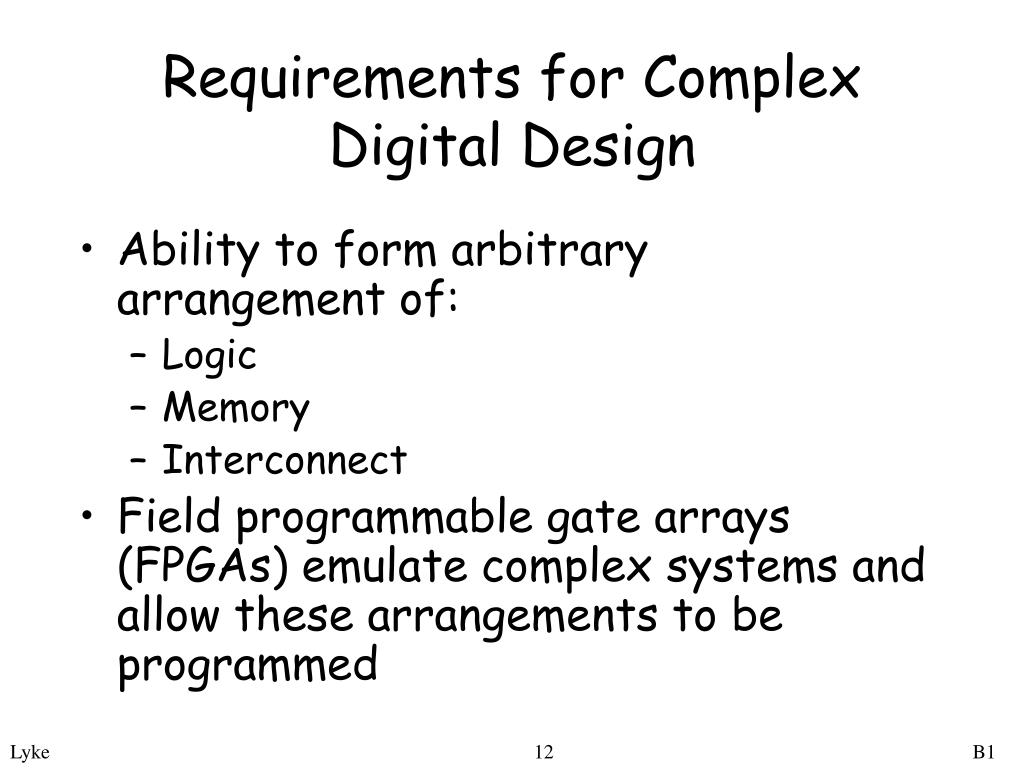 Requirements for Complex Digital Design

• Ability to form arbitrary arrangement of:
– Logic
– Memory
– Interconnect
• Field programmable gate arrays (FPGAs) emulate complex systems and allow these arrangements to be programmed

Lyke
12
B1